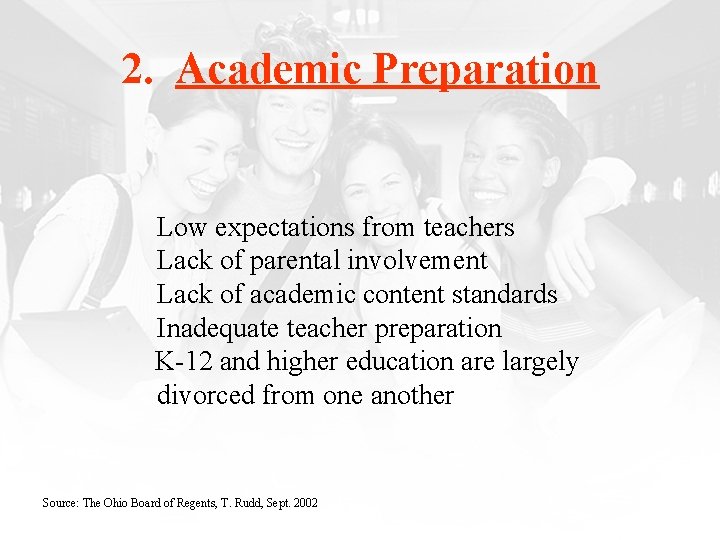 2. Academic Preparation

Low expectations from teachers
Lack of parental involvement
Lack of academic content standards
Inadequate teacher preparation
K-12 and higher education are largely divorced from one another

Source: The Ohio Board of Regents, T. Rudd, Sept. 2002